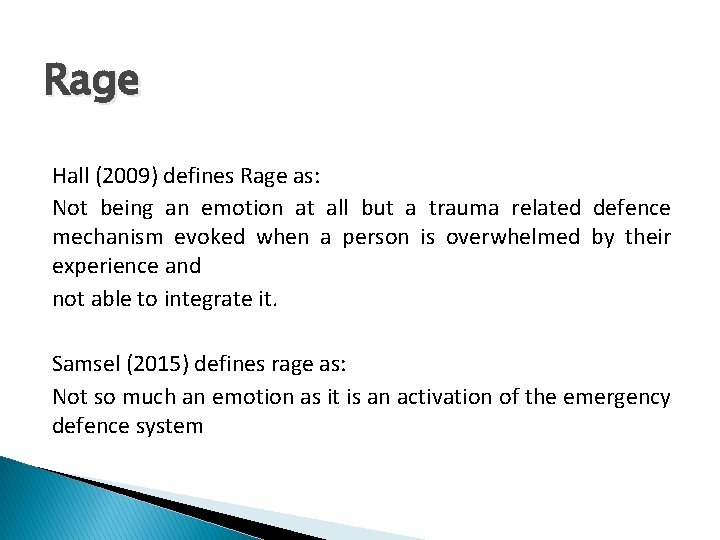 Rage

Hall (2009) defines Rage as:

Not being an emotion at all but a trauma related defence mechanism evoked when a person is overwhelmed by their experience and

not able to integrate it.

Samsel (2015) defines rage as:

Not so much an emotion as it is an activation of the emergency defence system